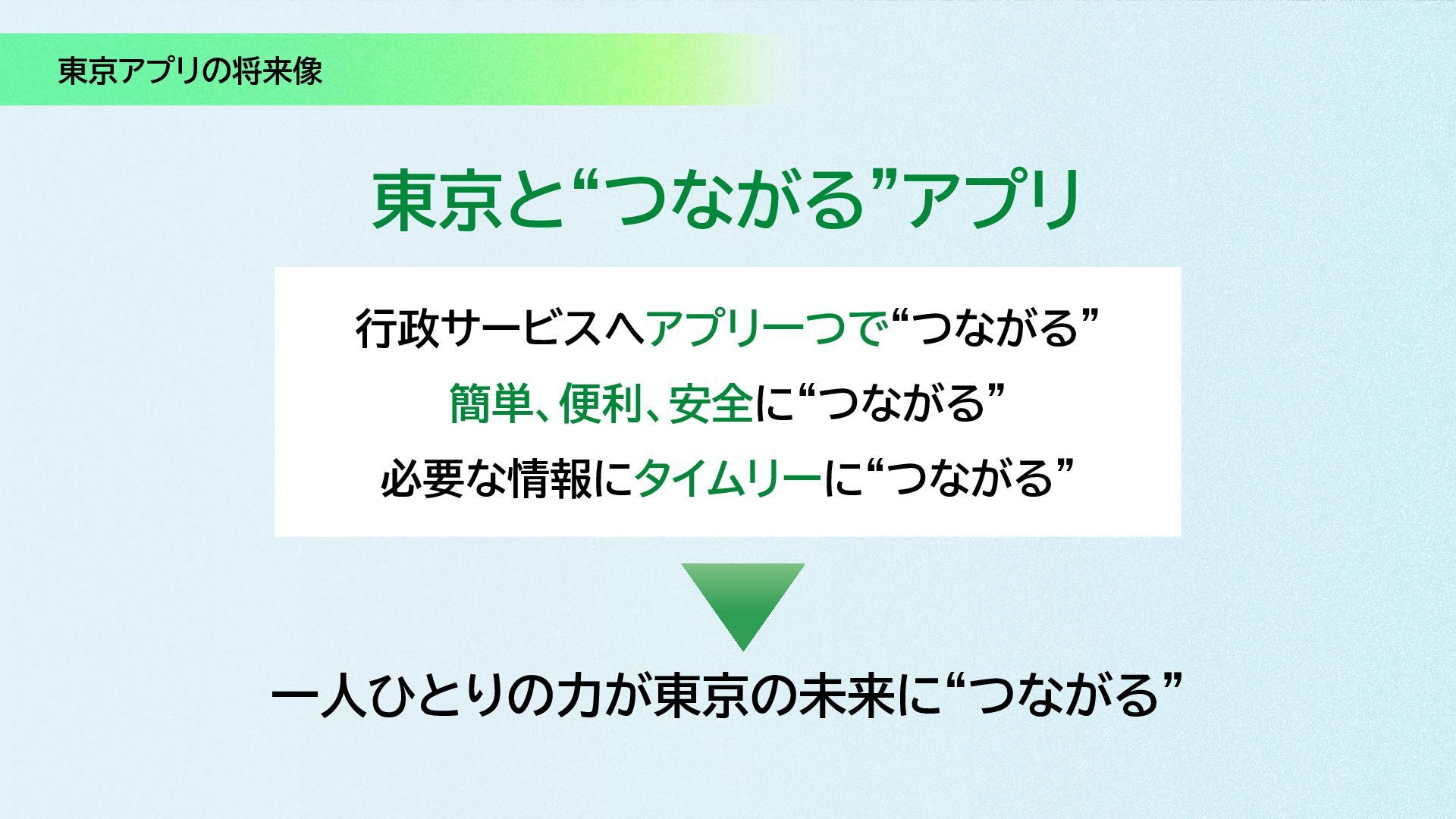 東京アプリの将来像

東京と“つながる”アプリ

行政サービスへアプリ一つで“つながる”

簡単、便利、安全に“つながる”

必要な情報にタイムリーに“つながる”

一人ひとりの力が東京の未来に“つながる”